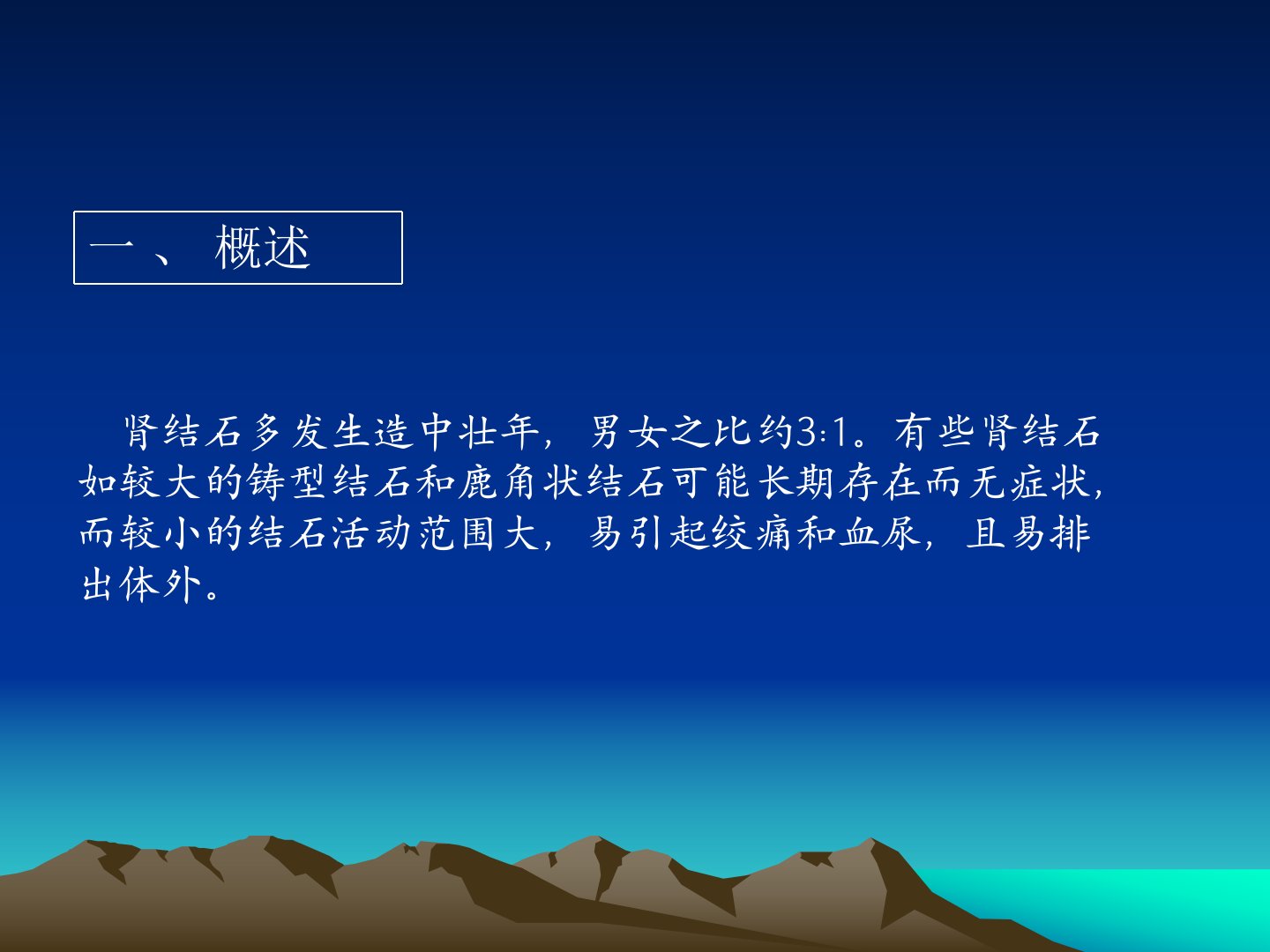 一 、 概述

肾结石多发生造中壮年，男女之比约3:1。有些肾结石如较大的铸型结石和鹿角状结石可能长期存在而无症状，而较小的结石活动范围大，易引起绞痛和血尿，且易排出体外。